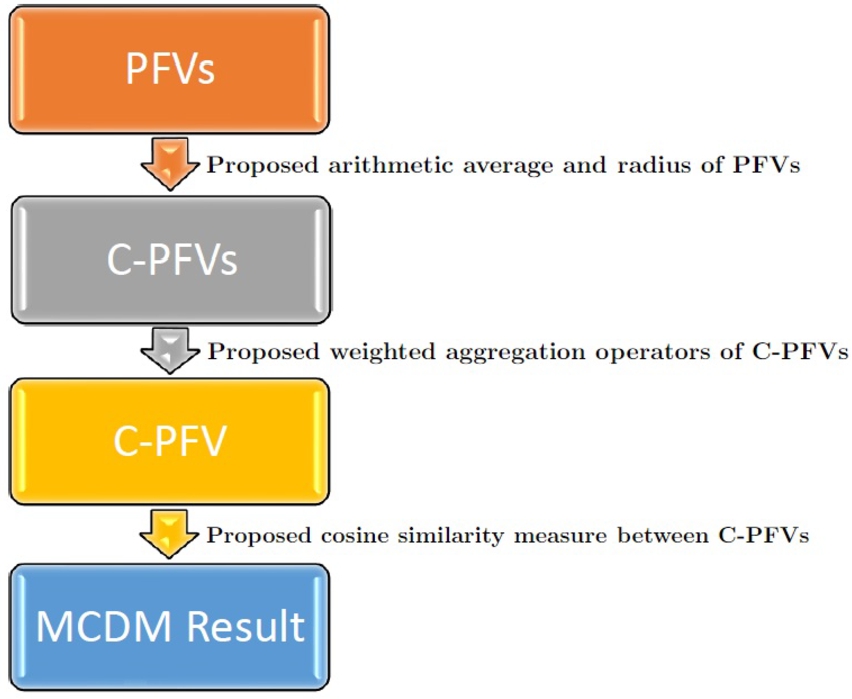 PFVs

Proposed arithmetic average and radius of PFVs

C-PFVs

Proposed weighted aggregation operators of C-PFVs

C-PFV

Proposed cosine similarity measure between C-PFVs

MCDM Result